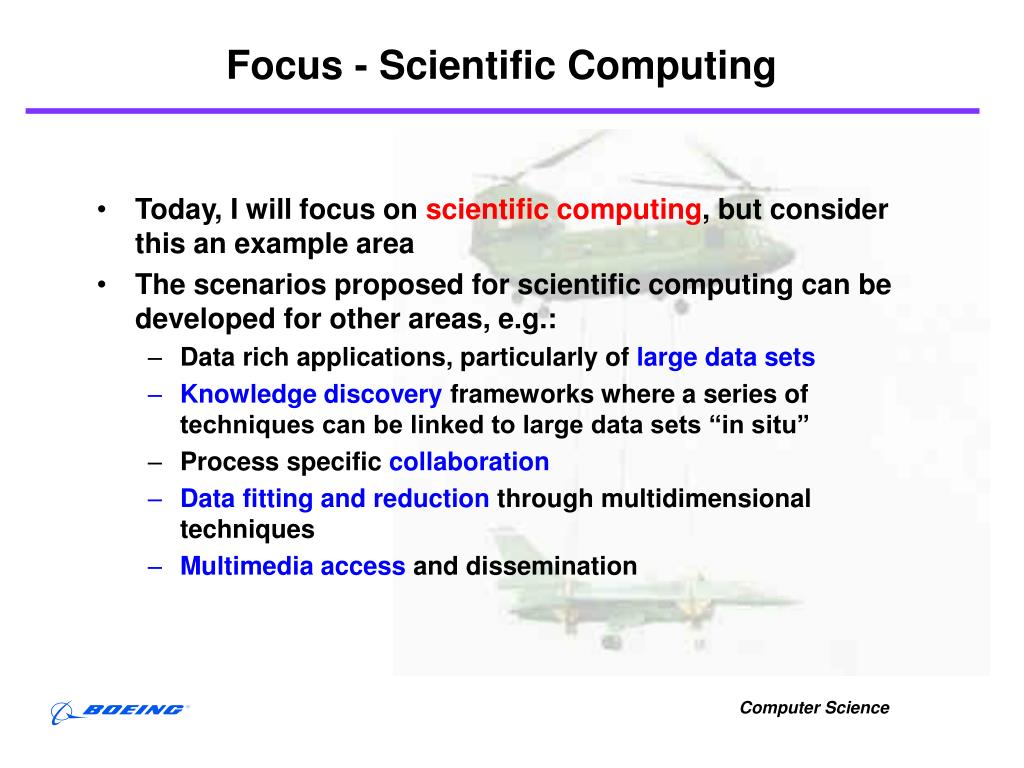 Focus - Scientific Computing

• Today, I will focus on scientific computing, but consider this an example area

• The scenarios proposed for scientific computing can be developed for other areas, e.g.:

– Data rich applications, particularly of large data sets

– Knowledge discovery frameworks where a series of techniques can be linked to large data sets “in situ”

– Process specific collaboration

– Data fitting and reduction through multidimensional techniques

– Multimedia access and dissemination

BOEING

Computer Science